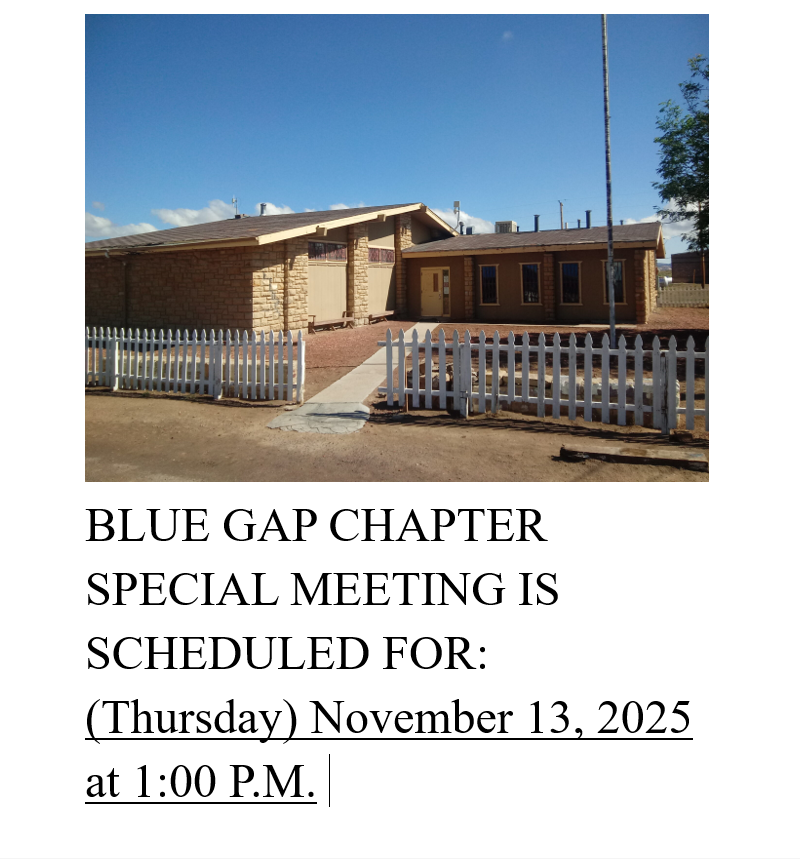 BLUE GAP CHAPTER SPECIAL MEETING IS SCHEDULED FOR: (Thursday) November 13, 2025 at 1:00 P.M.